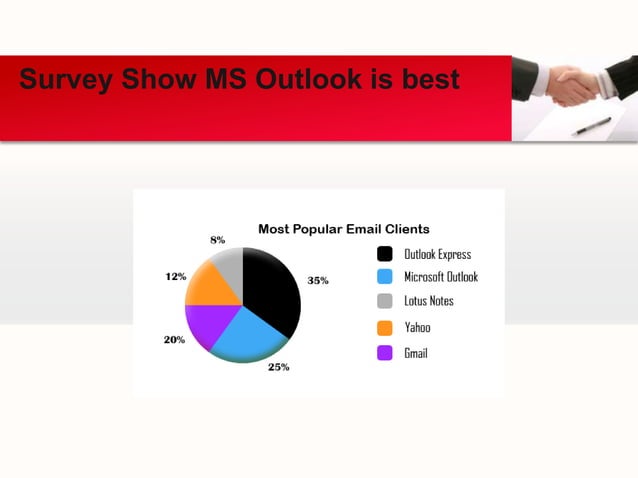 Survey Show MS Outlook is best

Most Popular Email Clients

8%
12%
35%
20%
25%

Outlook Express
Microsoft Outlook
Lotus Notes
Yahoo
Gmail